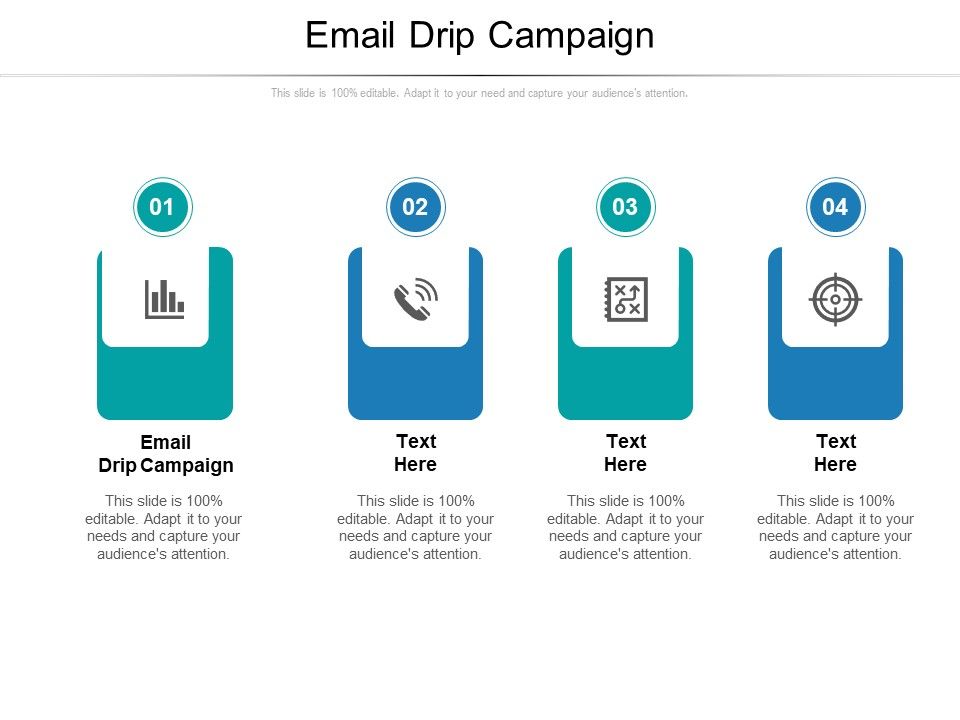 Email Drip Campaign

This slide is 100% editable. Adapt it to your need and capture your audience's attention.

01

Email Drip Campaign

This slide is 100% editable. Adapt it to your needs and capture your audience's attention.

02

Text Here

This slide is 100% editable. Adapt it to your needs and capture your audience's attention.

03

Text Here

This slide is 100% editable. Adapt it to your needs and capture your audience's attention.

04

Text Here

This slide is 100% editable. Adapt it to your needs and capture your audience's attention.